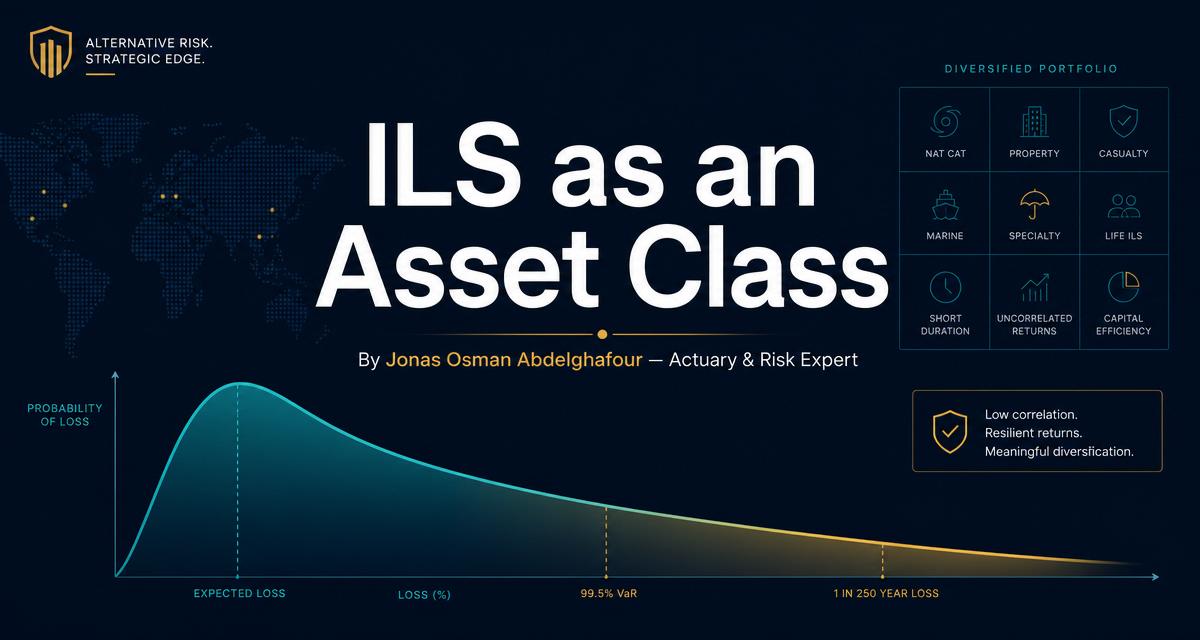 ALTERNATIVE RISK.
STRATEGIC EDGE.

ILS as an Asset Class

By Jonas Osman Abdelghafour — Actuary & Risk Expert

DIVERSIFIED PORTFOLIO

| NAT CAT | PROPERTY | CASUALTY |
|---|---|---|
| MARINE | SPECIALTY | LIFE ILS |
| SHORT DURATION | UNCORRELATED RETURNS | CAPITAL EFFICIENCY |

Low correlation.
Resilient returns.
Meaningful diversfication.

PROBABILITY OF LOSS

EXPECTED LOSS

LOSS (%)

99.5% VaR

1 IN 250 YEAR LOSS